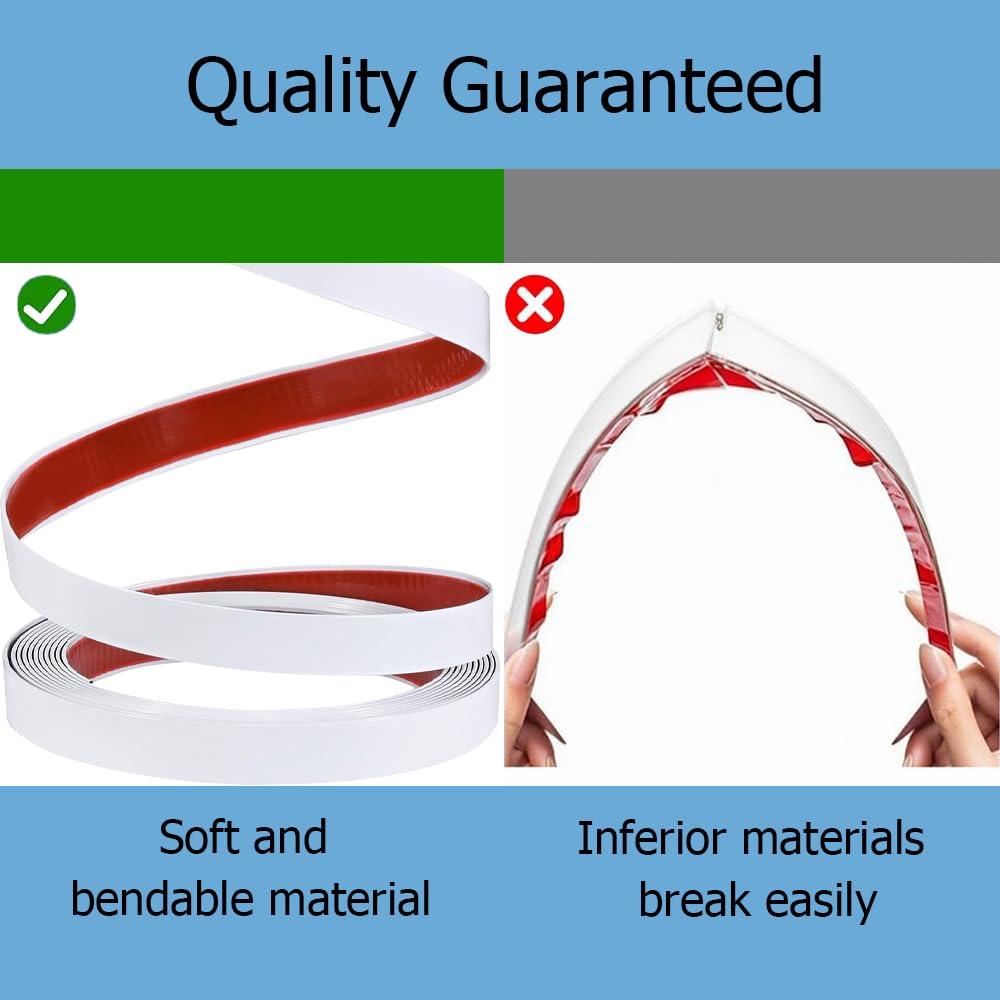 Quality Guaranteed

Soft and bendable material

Inferior materials break easily